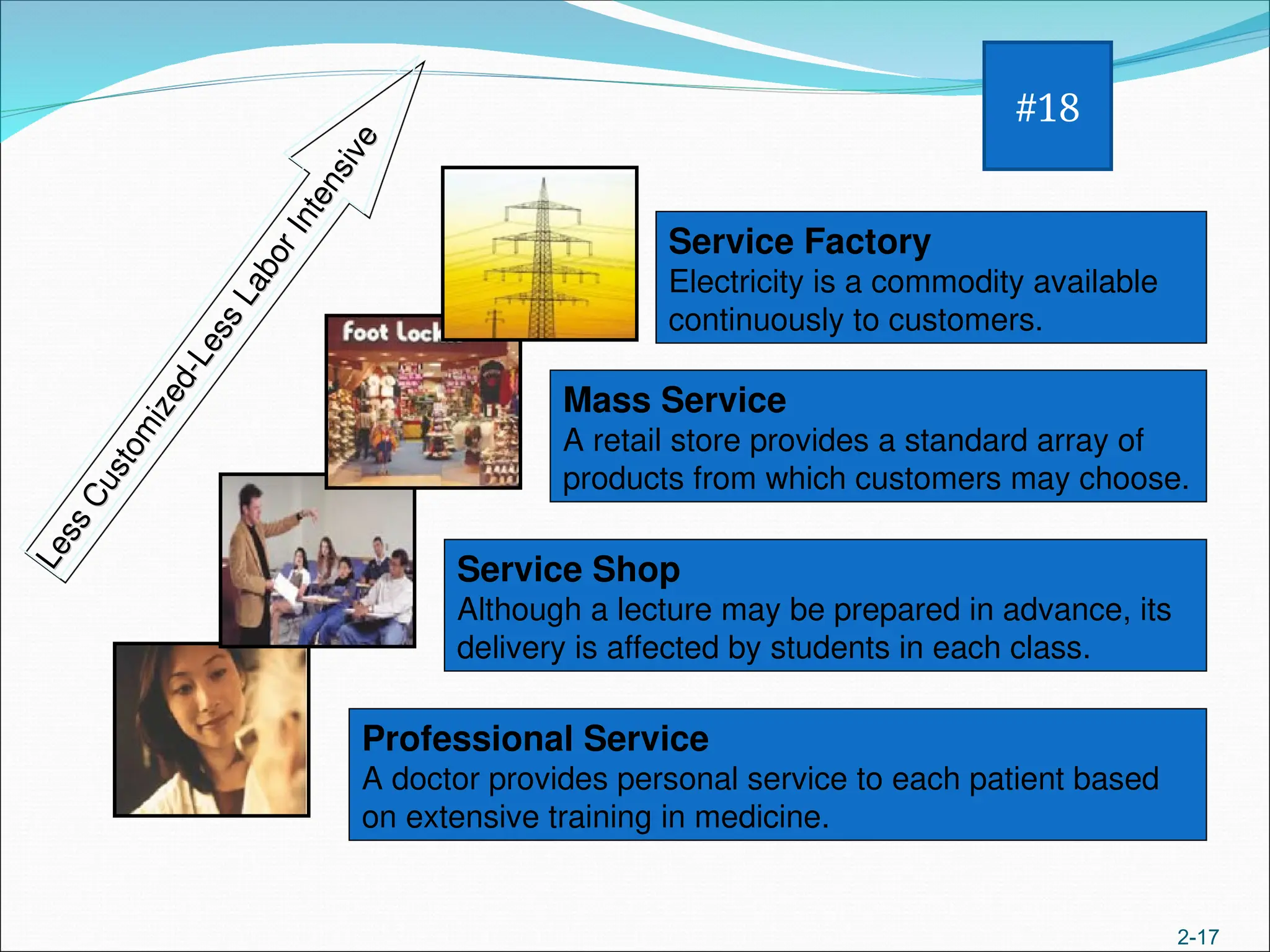 #18

Less Customized-Less Labor Intensive

Foot Lock

Service Factory
Electricity is a commodity available continuously to customers.

Mass Service
A retail store provides a standard array of products from which customers may choose.

Service Shop
Although a lecture may be prepared in advance, its delivery is affected by students in each class.

Professional Service
A doctor provides personal service to each patient based on extensive training in medicine.

2-17